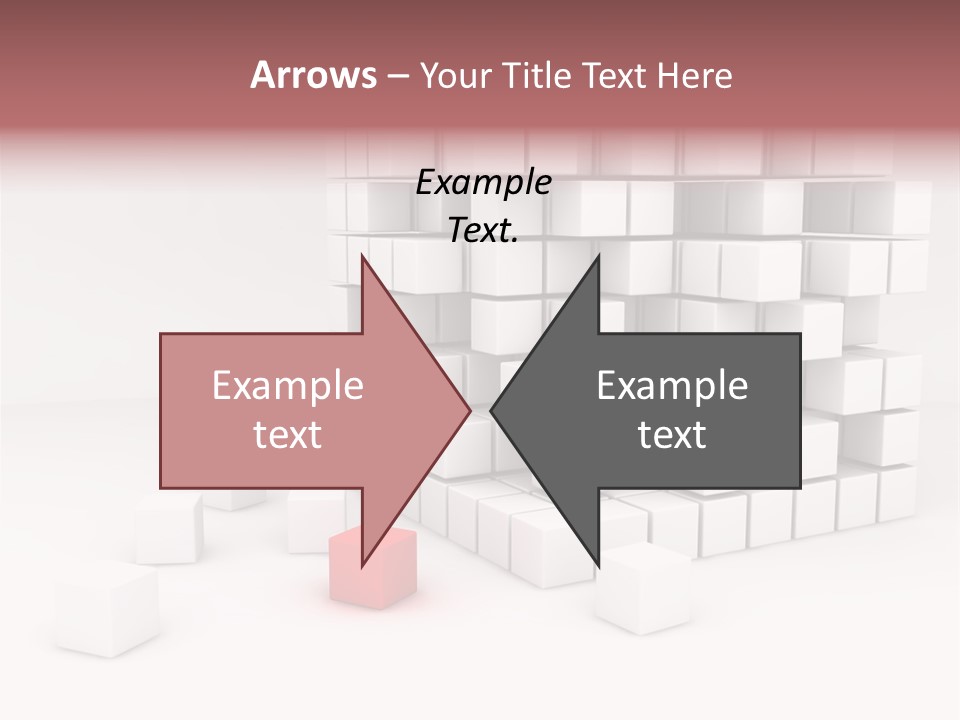 Arrows – Your Title Text Here

Example Text.

Example text

Example text